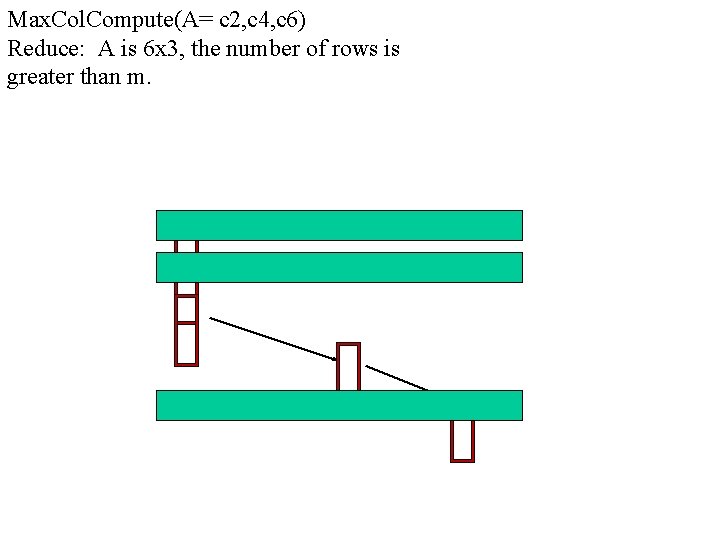 MaxColCompute(A= c2,c4,c6)
Reduce:  A is 6x3, the number of rows is greater than m.